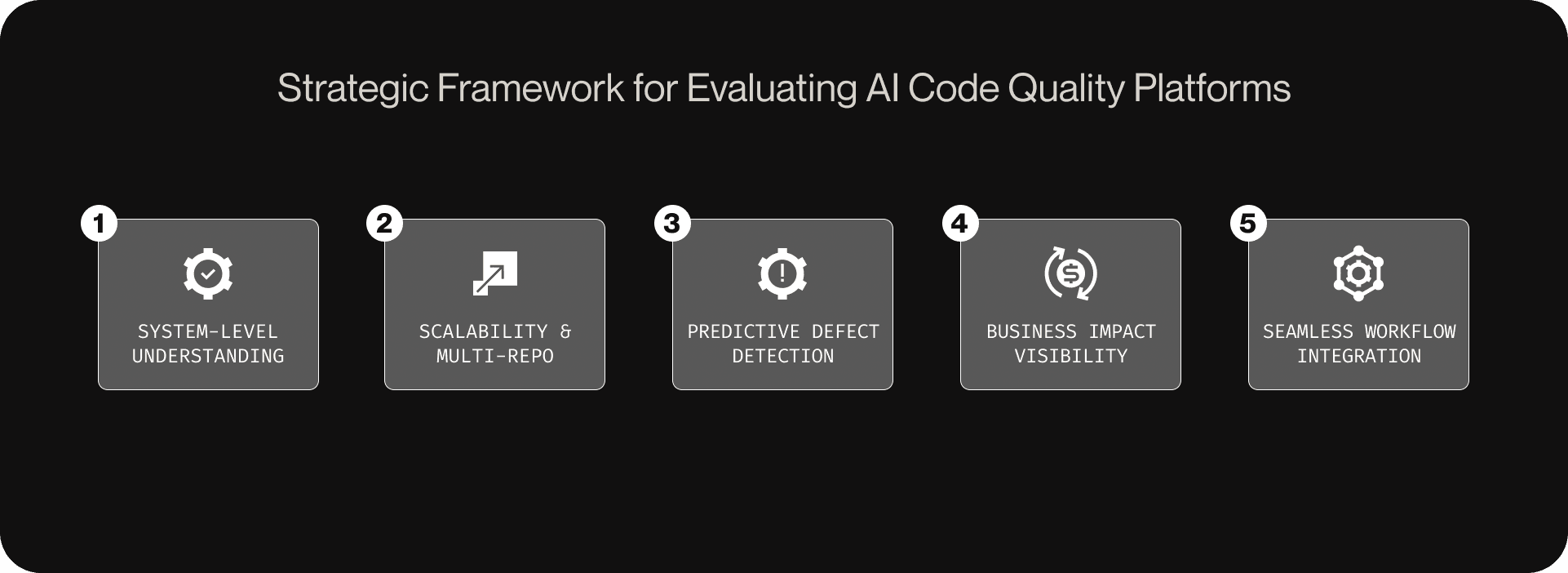 Strategic Framework for Evaluating AI Code Quality Platforms

1
SYSTEM-LEVEL UNDERSTANDING

2
SCALABILITY & MULTI-REPO

3
PREDICTIVE DEFECT DETECTION

4
BUSINESS IMPACT VISIBILITY

5
SEAMLESS WORKFLOW INTEGRATION